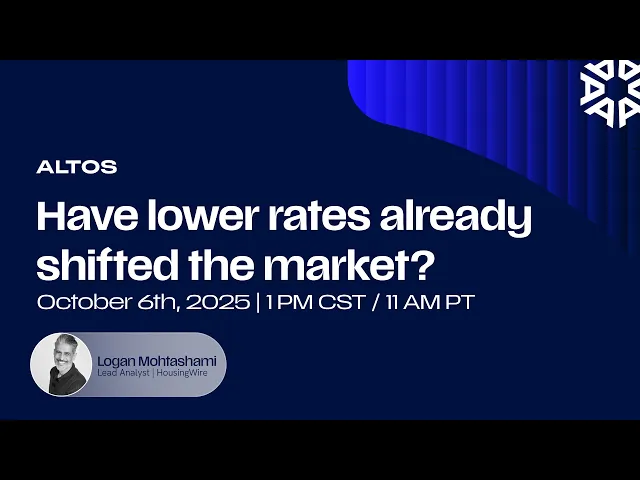 ALTOS

Have lower rates already shifted the market?

October 6th, 2025 | 1 PM CST / 11 AM PT

Logan Mohtashami
Lead Analyst | HousingWire